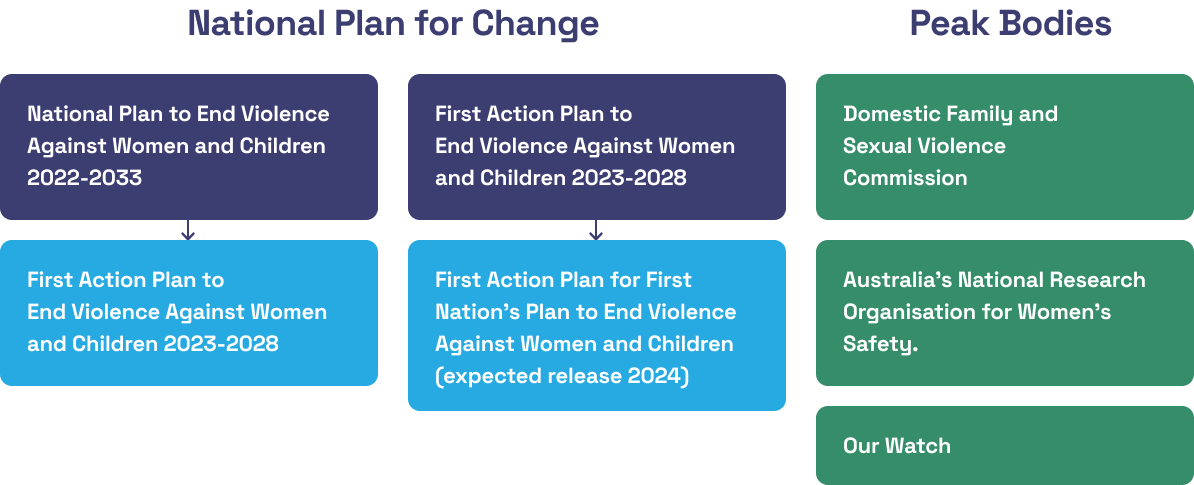 National Plan for Change

National Plan to End Violence Against Women and Children 2022-2033

First Action Plan to End Violence Against Women and Children 2023-2028

First Action Plan to End Violence Against Women and Children 2023-2028

First Action Plan for First Nation's Plan to End Violence Against Women and Children (expected release 2024)

Peak Bodies

Domestic Family and Sexual Violence Commission

Australia's National Research Organisation for Women's Safety.

Our Watch